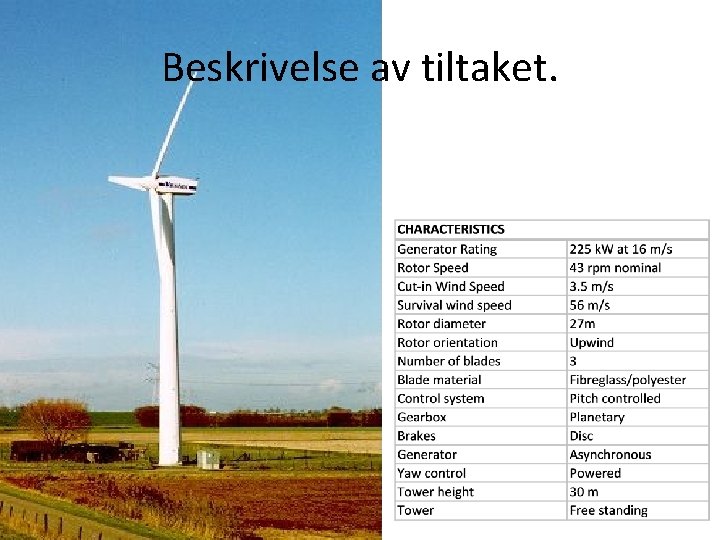 Beskrivelse av tiltaket.

| CHARACTERISTICS | |
|---|---|
| Generator Rating | 225 kW at 16 m/s |
| Rotor Speed | 43 rpm nominal |
| Cut-in Wind Speed | 3.5 m/s |
| Survival wind speed | 56 m/s |
| Rotor diameter | 27m |
| Rotor orientation | Upwind |
| Number of blades | 3 |
| Blade material | Fibreglass/polyester |
| Control system | Pitch controlled |
| Gearbox | Planetary |
| Brakes | Disc |
| Generator | Asynchronous |
| Yaw control | Powered |
| Tower height | 30 m |
| Tower | Free standing |